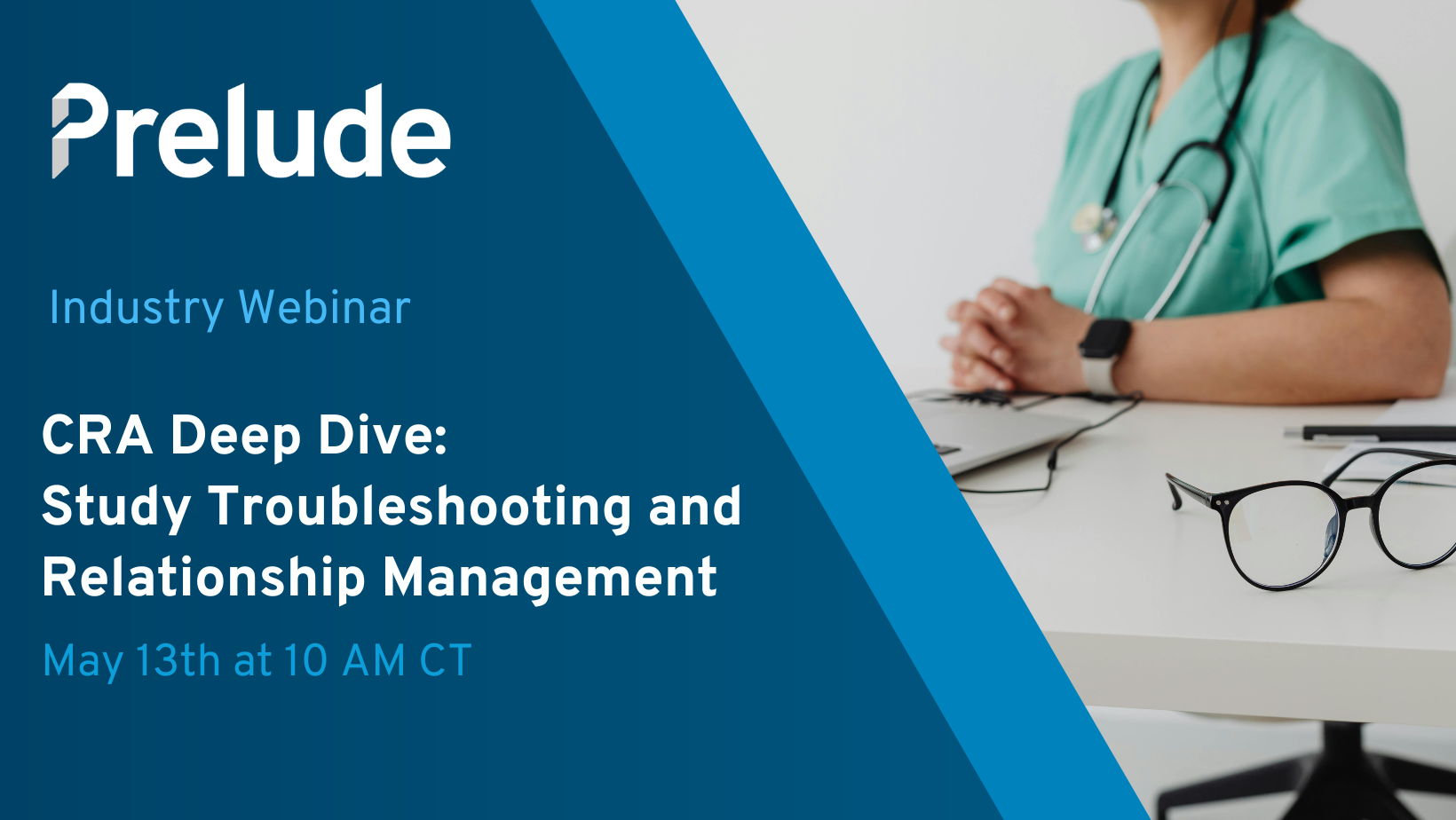 Prelude

Industry Webinar

CRA Deep Dive:
Study Troubleshooting and Relationship Management

May 13th at 10 AM CT